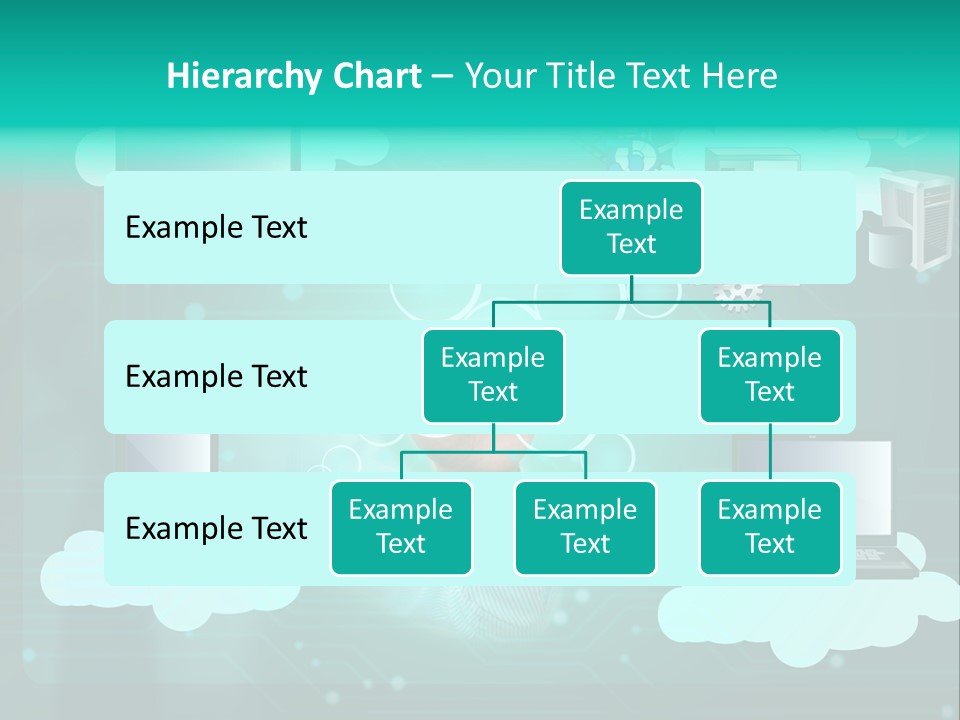 Hierarchy Chart – Your Title Text Here

Example Text

Example Text

Example Text

Example Text

Example Text

Example Text

Example Text

Example Text

Example Text